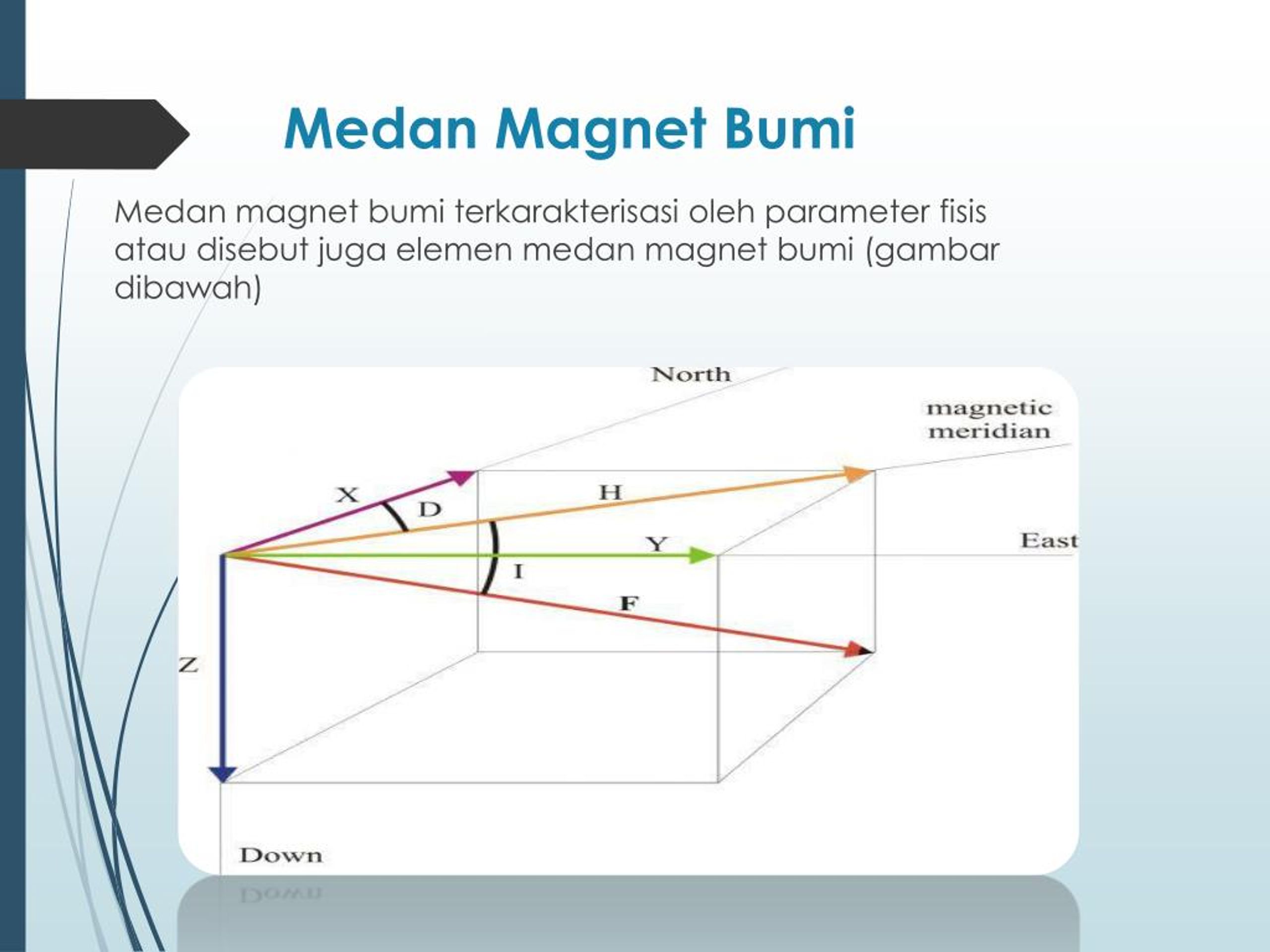 Medan Magnet Bumi

Medan magnet bumi terkarakterisasi oleh parameter fisis atau disebut juga elemen medan magnet bumi (gambar dibawah)

North
magnetic meridian
X
D
H
Y
East
I
F
Z
Down